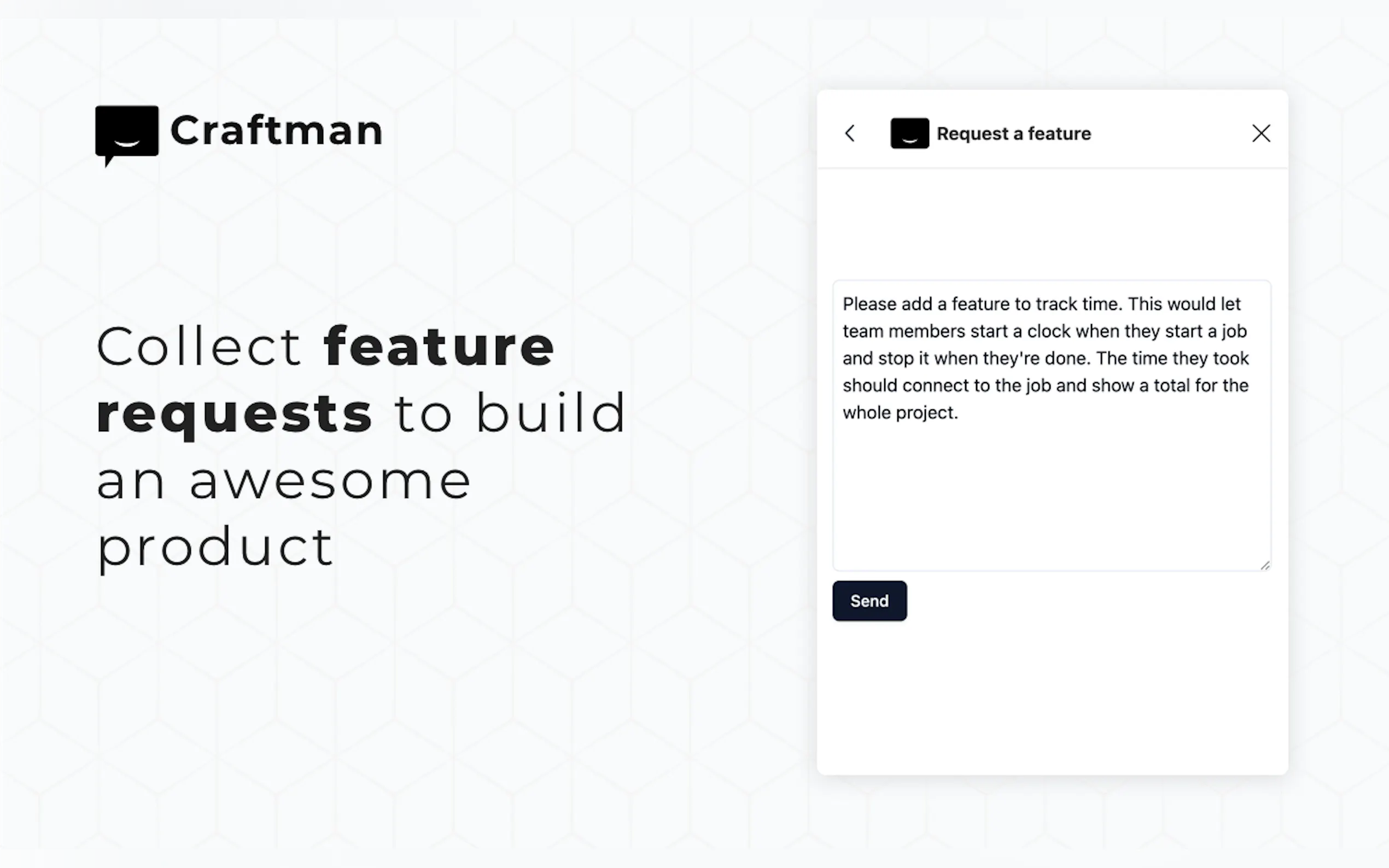 Craftman

Collect feature requests to build an awesome product

Request a feature

Please add a feature to track time. This would let team members start a clock when they start a job and stop it when they're done. The time they took should connect to the job and show a total for the whole project.

Send